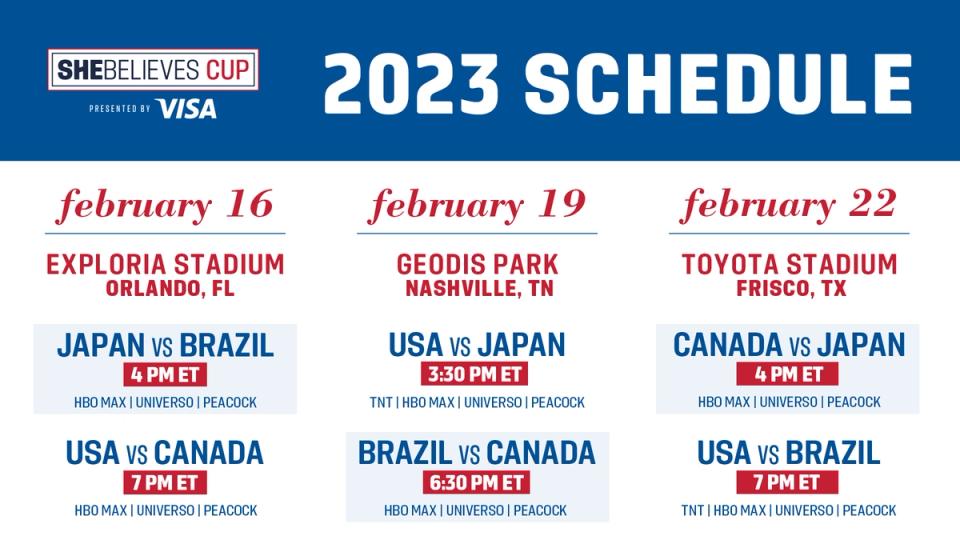 SHEBELIEVES CUP
PRESENTED BY VISA

2023 SCHEDULE

february 16

EXPLORIA STADIUM
ORLANDO, FL

JAPAN VS BRAZIL
4 PM ET
HBO MAX | UNIVERSO | PEACOCK

USA VS CANADA
7 PM ET
HBO MAX | UNIVERSO | PEACOCK

february 19

GEODIS PARK
NASHVILLE, TN

USA VS JAPAN
3:30 PM ET
TNT | HBO MAX | UNIVERSO | PEACOCK

BRAZIL VS CANADA
6:30 PM ET
HBO MAX | UNIVERSO | PEACOCK

february 22

TOYOTA STADIUM
FRISCO, TX

CANADA VS JAPAN
4 PM ET
HBO MAX | UNIVERSO | PEACOCK

USA VS BRAZIL
7 PM ET
TNT | HBO MAX | UNIVERSO | PEACOCK